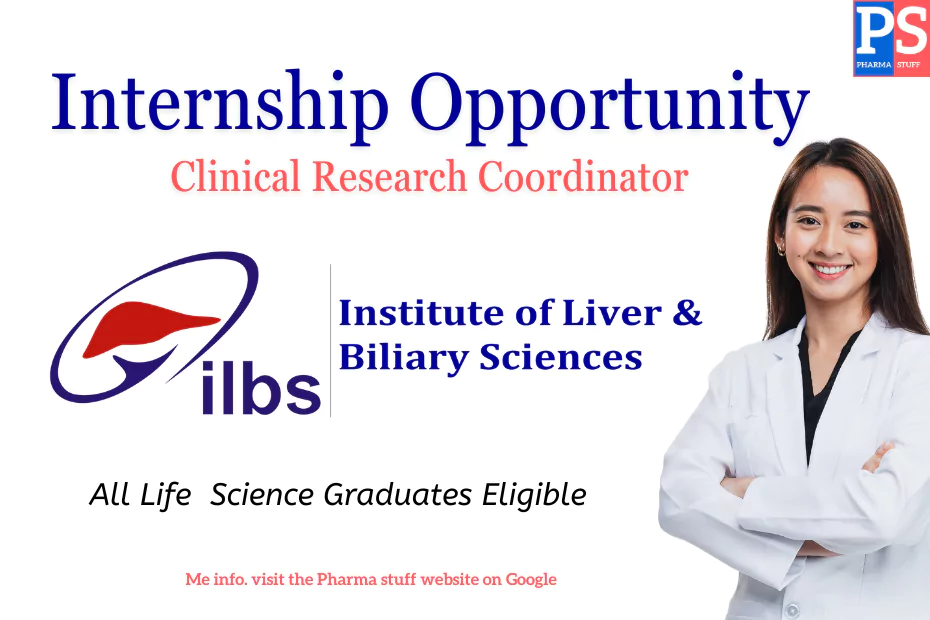 PS
PHARMA STUFF

Internship Opportunity

Clinical Research Coordinator

ilbs

Institute of Liver & Biliary Sciences

All Life Science Graduates Eligible

Me info. visit the Pharma stuff website on Google